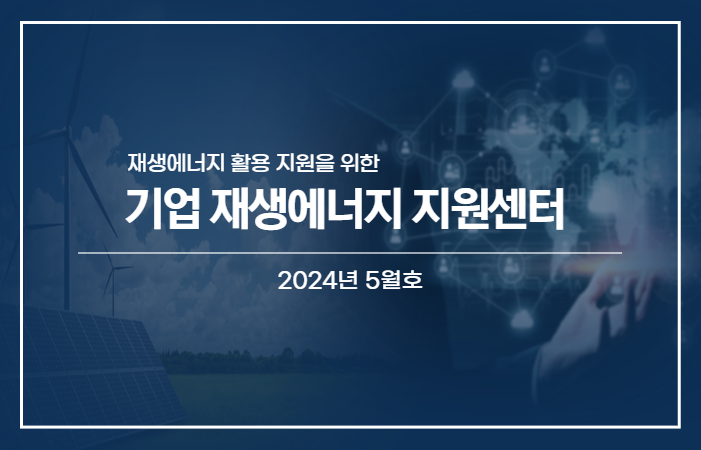 재생에너지 활용 지원을 위한
기업 재생에너지 지원센터

2024년 5월호